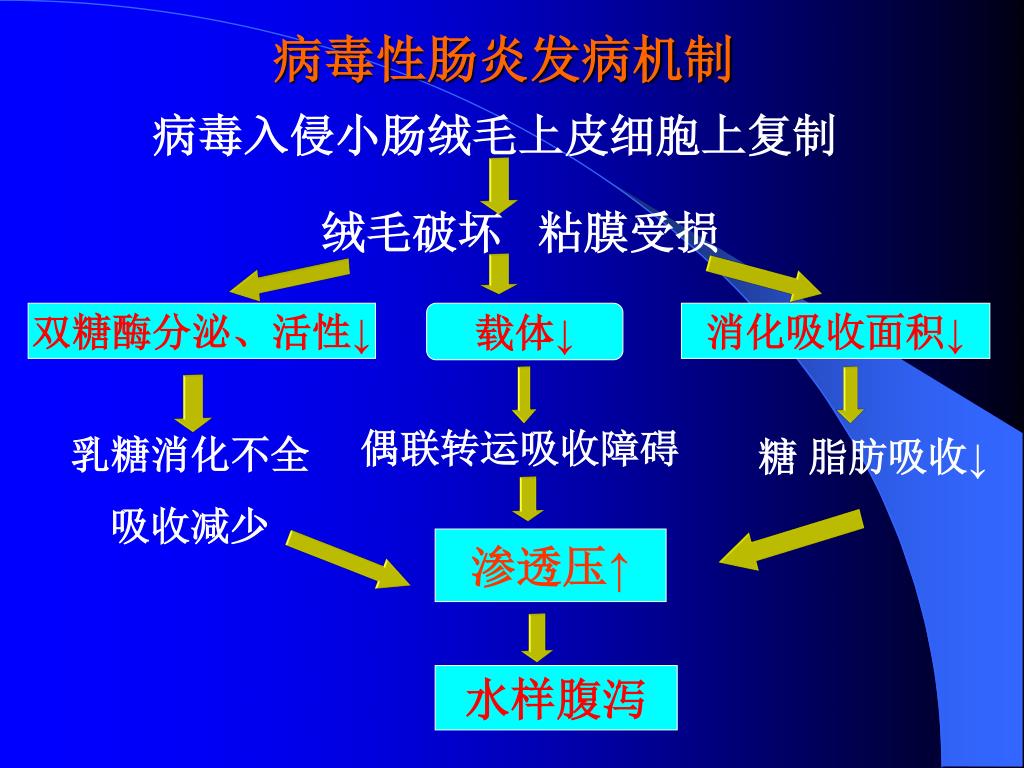 病毒性肠炎发病机制

病毒入侵小肠绒毛上皮细胞上复制

绒毛破坏　粘膜受损

双糖酶分泌、活性↓

载体↓

消化吸收面积↓

乳糖消化不全

吸收减少

偶联转运吸收障碍

糖 脂肪吸收↓

渗透压↑

水样腹泻